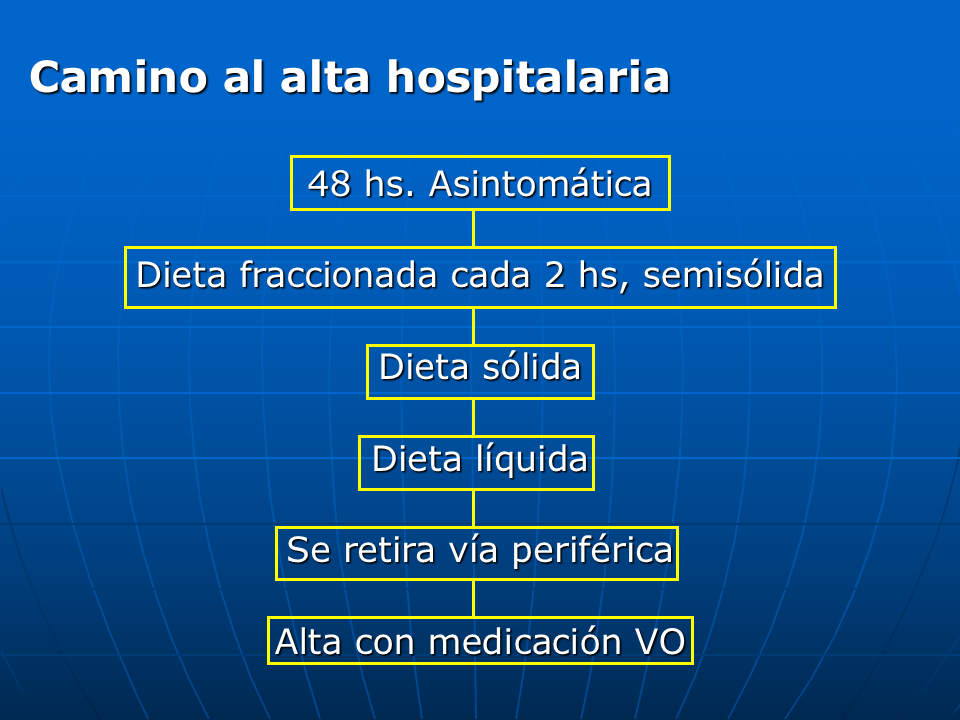 Camino al alta hospitalaria

48 hs. Asintomática

Dieta fraccionada cada 2 hs, semisólida

Dieta sólida

Dieta líquida

Se retira vía periférica

Alta con medicación VO